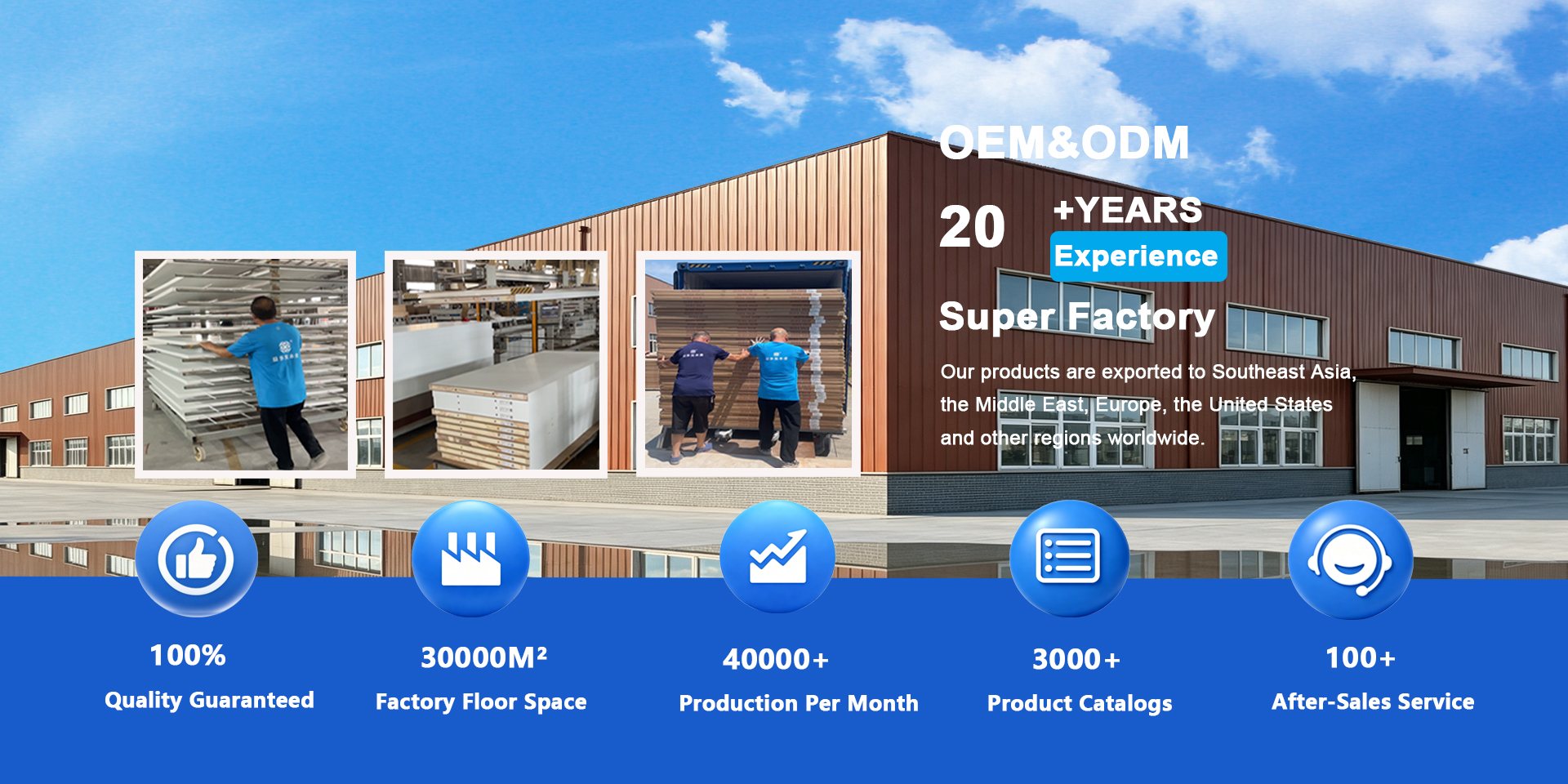 OEM&ODM

20 +YEARS
Experience

Super Factory

Our products are exported to Southeast Asia, the Middle East, Europe, the United States and other regions worldwide.

100%
Quality Guaranteed

30000M²
Factory Floor Space

40000+
Production Per Month

3000+
Product Catalogs

100+
After-Sales Service